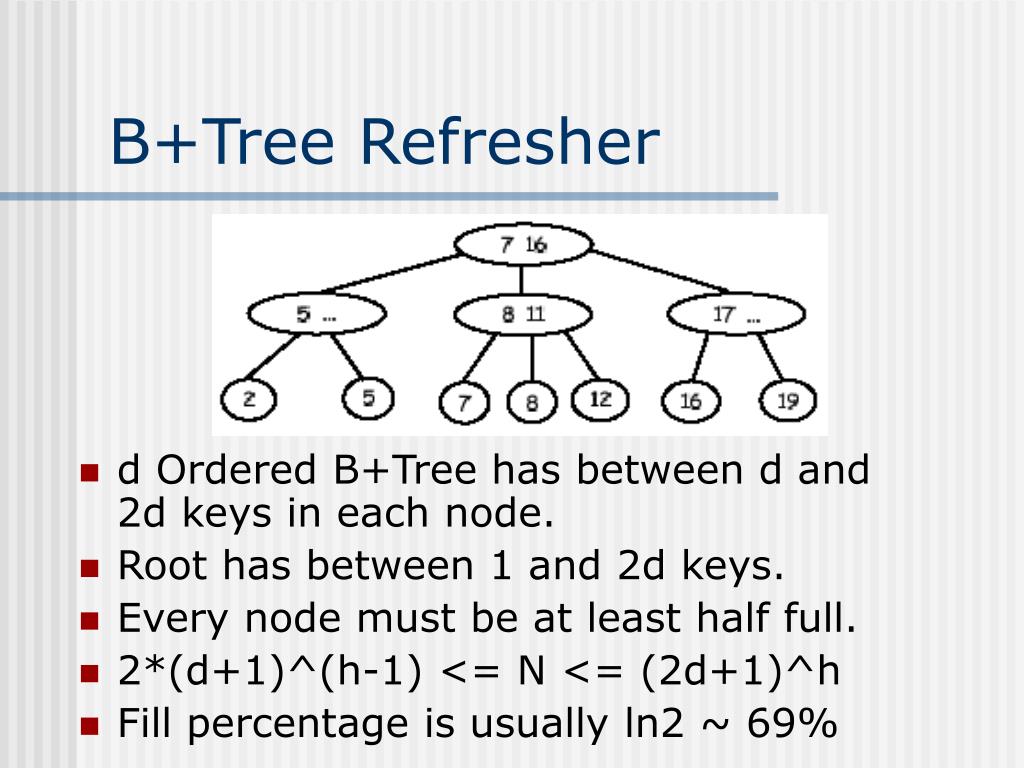 B+Tree Refresher

7 16

5 ...

8 11

17 ...

2

5

7

8

12

16

19

- d Ordered B+Tree has between d and 2d keys in each node.
- Root has between 1 and 2d keys.
- Every node must be at least half full.
- 2*(d+1)^(h-1) <= N <= (2d+1)^h
- Fill percentage is usually ln2 ~ 69%